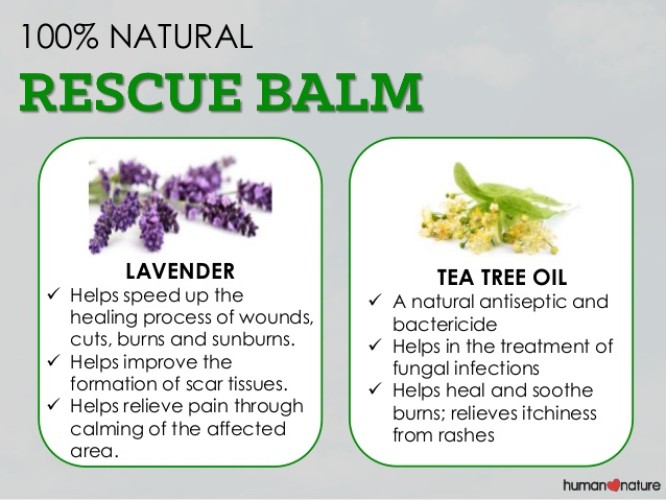 100% NATURAL

RESCUE BALM

LAVENDER

✓ Helps speed up the healing process of wounds, cuts, burns and sunburns.
✓ Helps improve the formation of scar tissues.
✓ Helps relieve pain through calming of the affected area.

TEA TREE OIL

✓ A natural antiseptic and bactericide
✓ Helps in the treatment of fungal infections
✓ Helps heal and soothe burns; relieves itchiness from rashes

human nature